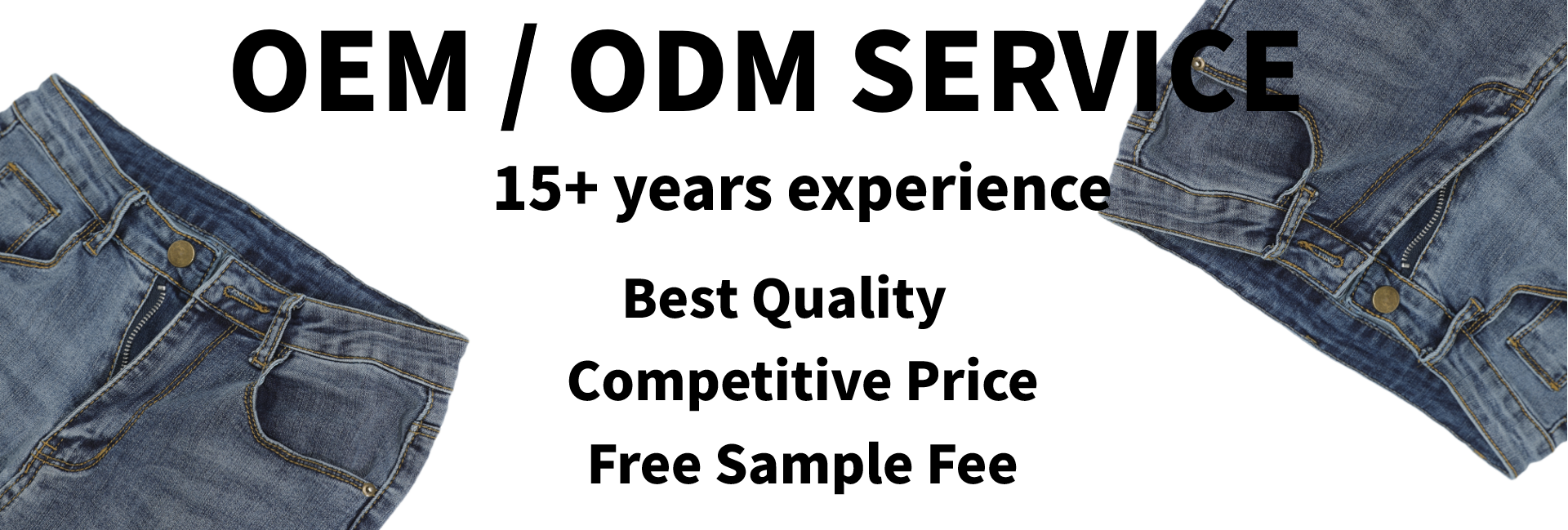 OEM / ODM SERVICE

15+ years experience

Best Quality

Competitive Price

Free Sample Fee